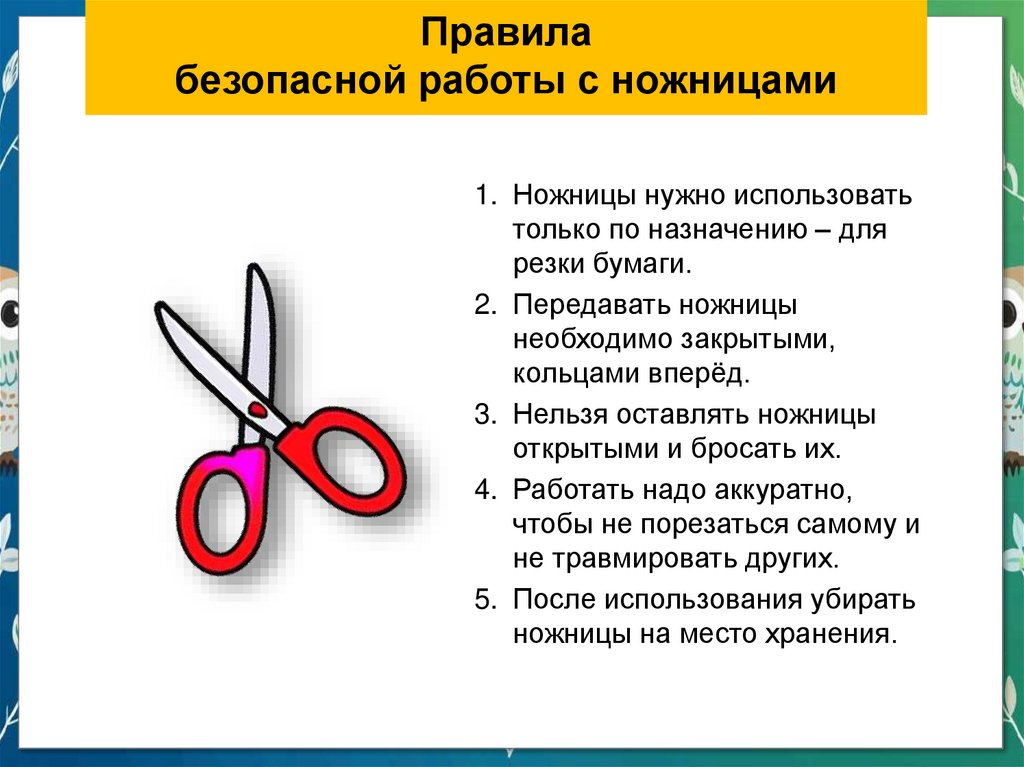 Правила
безопасной работы с ножницами

1. Ножницы нужно использовать только по назначению – для резки бумаги.
2. Передавать ножницы необходимо закрытыми, кольцами вперёд.
3. Нельзя оставлять ножницы открытыми и бросать их.
4. Работать надо аккуратно, чтобы не порезаться самому и не травмировать других.
5. После использования убирать ножницы на место хранения.